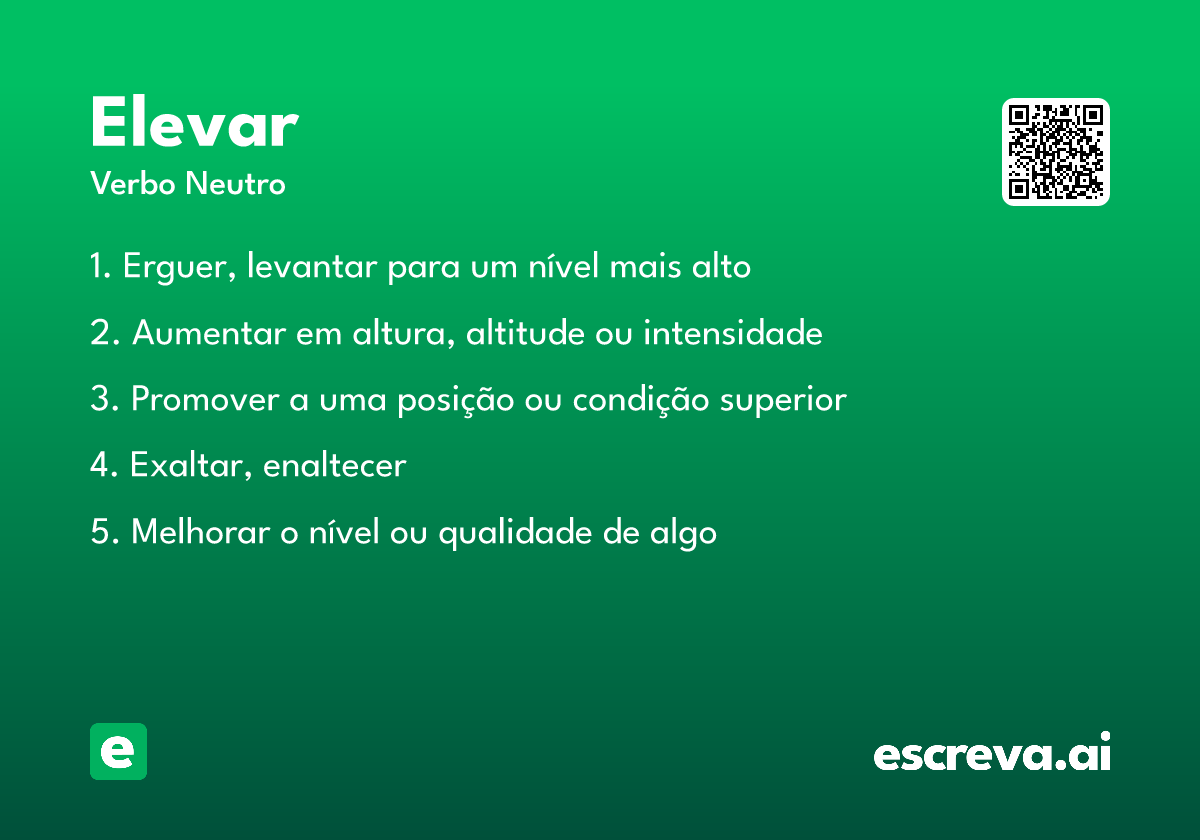 Elevar
Verbo Neutro

1. Erguer, levantar para um nível mais alto

2. Aumentar em altura, altitude ou intensidade

3. Promover a uma posição ou condição superior

4. Exaltar, enaltecer

5. Melhorar o nível ou qualidade de algo

e

escreva.ai